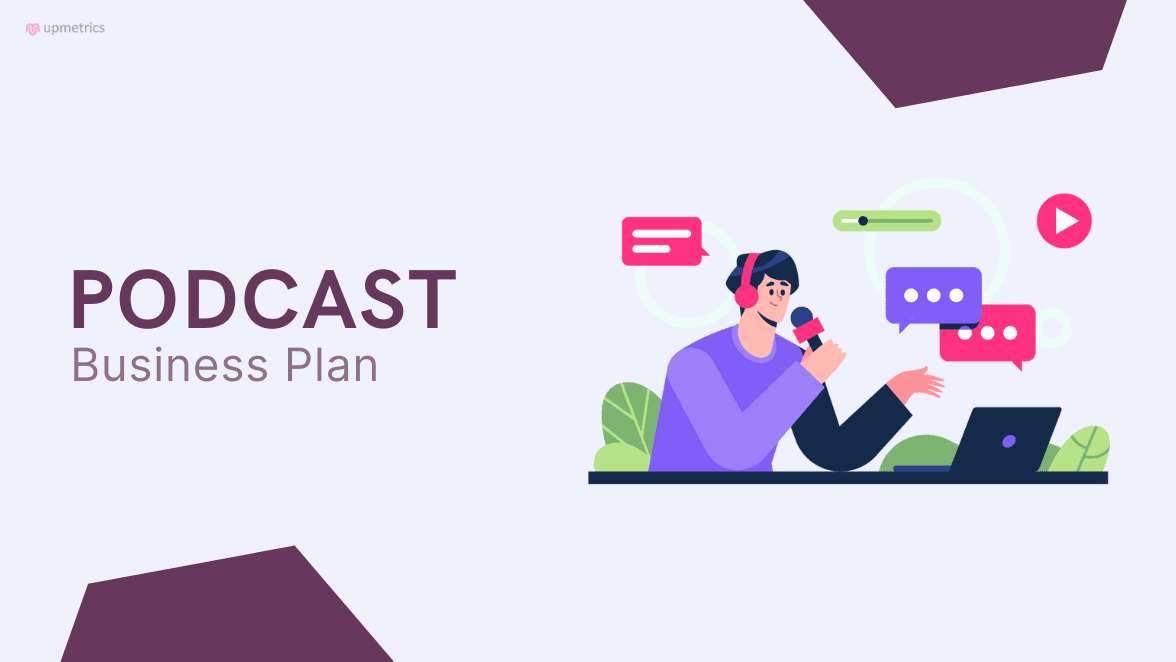 upmetrics

PODCAST
Business Plan